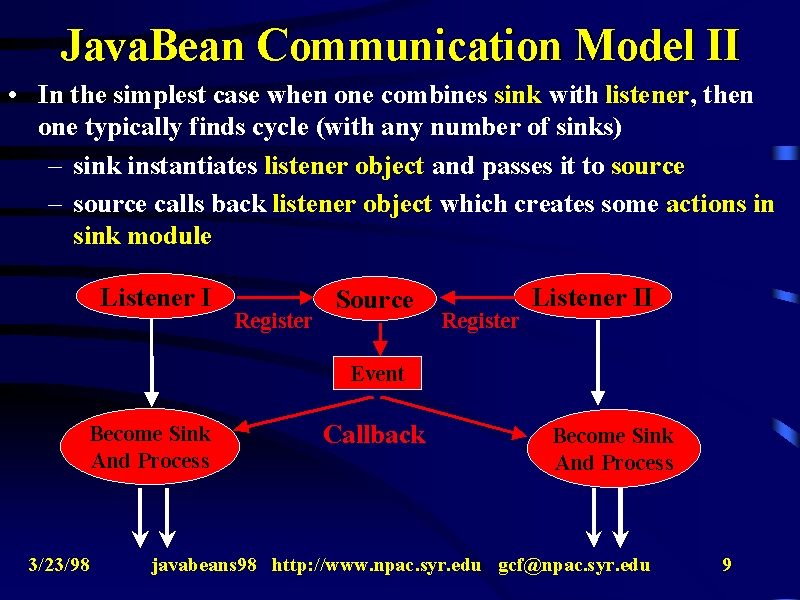 JavaBean Communication Model II

• In the simplest case when one combines sink with listener, then one typically finds cycle (with any number of sinks)
– sink instantiates listener object and passes it to source
– source calls back listener object which creates some actions in sink module

Listener I

Register

Source

Register

Listener II

Event

Become Sink And Process

Callback

Become Sink And Process

3/23/98 javabeans98 http://www.npac.syr.edu gcf@npac.syr.edu 9